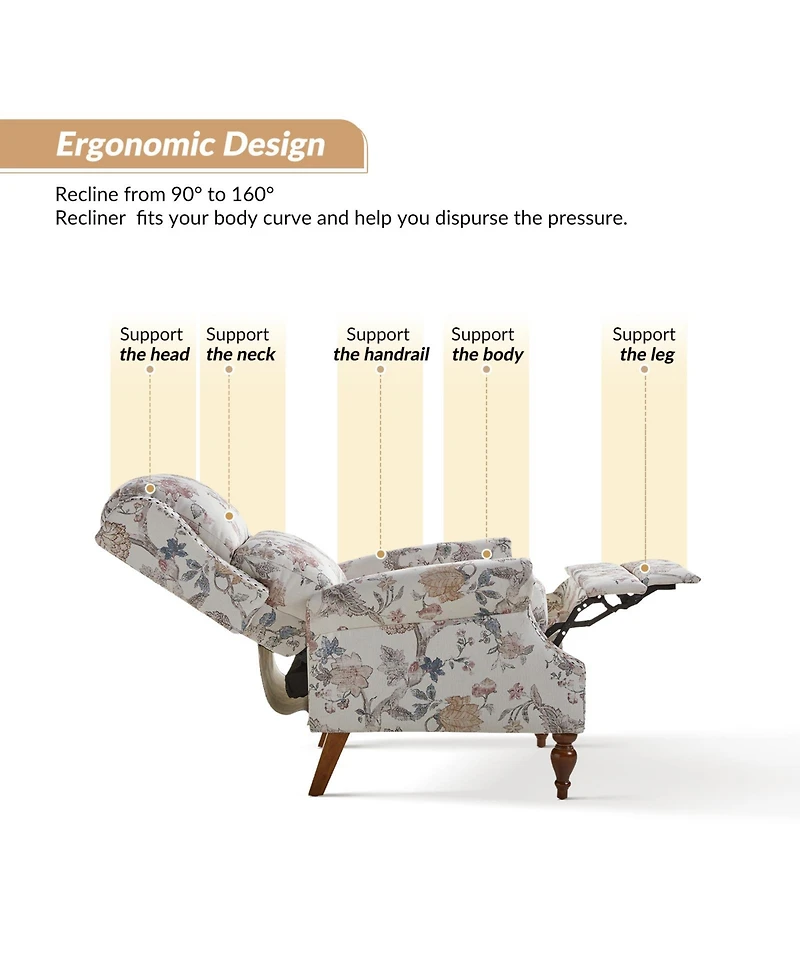 Ergonomic Design

Recline from 90° to 160°
Recliner  fits your body curve and help you dispurse the pressure.

Support
the head

Support
the neck

Support
the handrail

Support
the body

Support
the leg